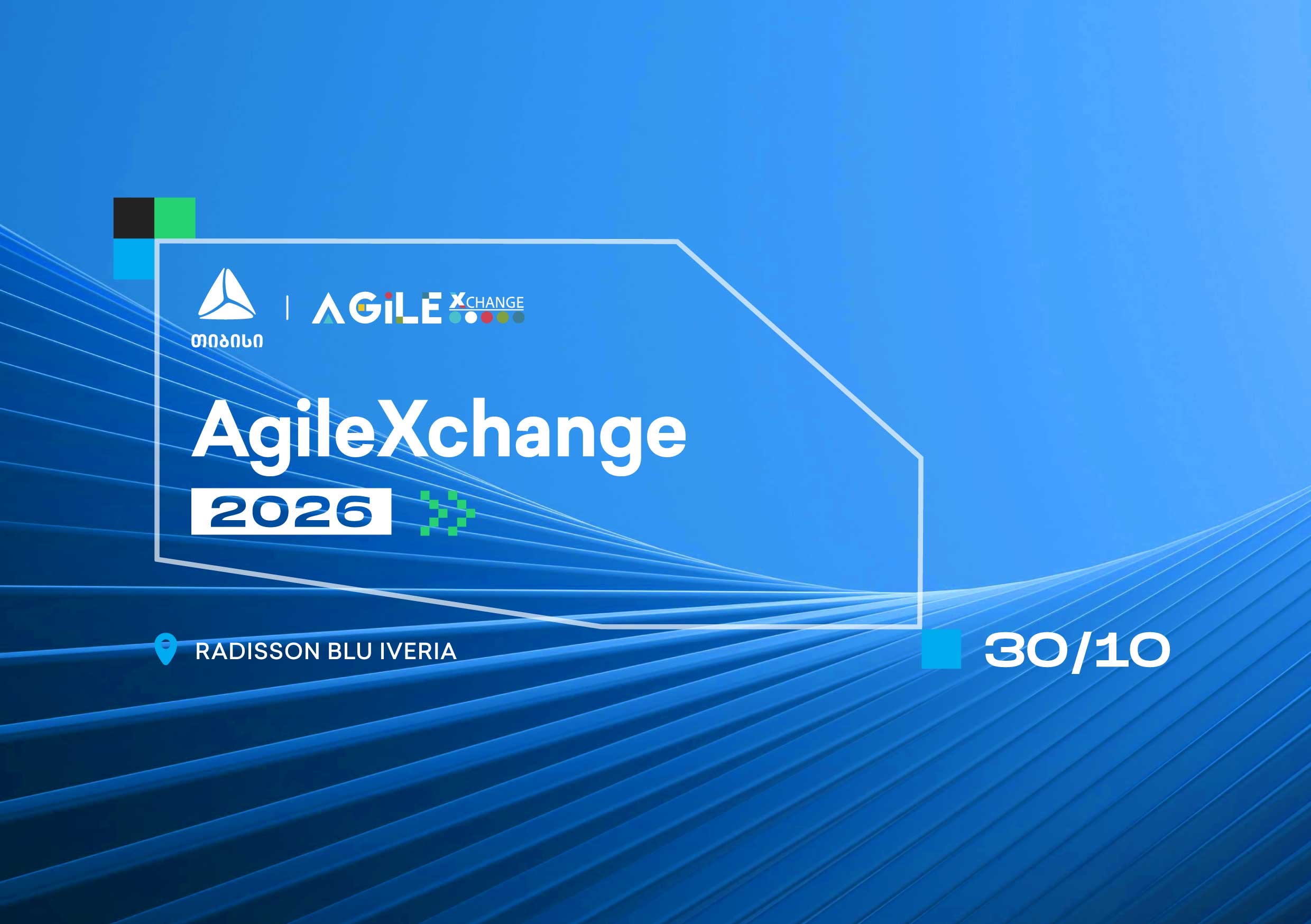 თიბისი

AGILE XCHANGE

AgileXchange

2026

RADISSON BLU IVERIA

30/10